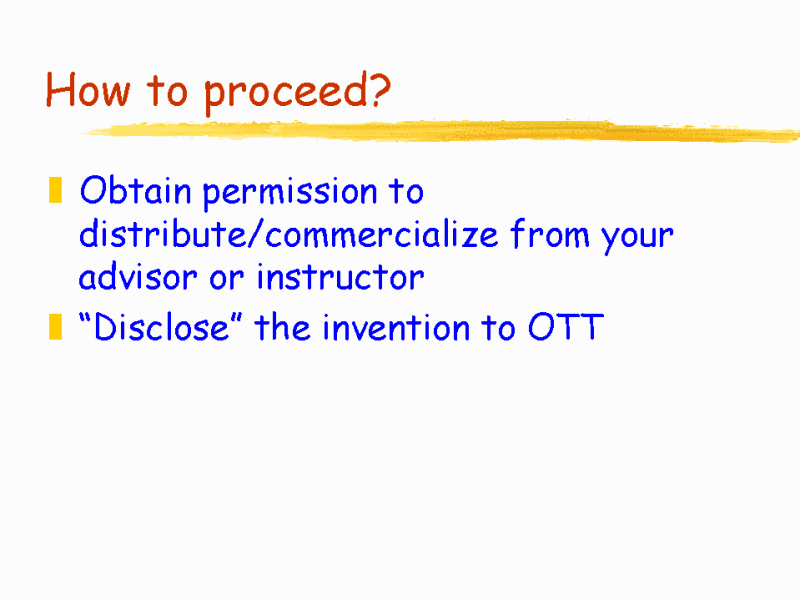 How to proceed?

Obtain permission to distribute/commercialize from your advisor or instructor

“Disclose” the invention to OTT